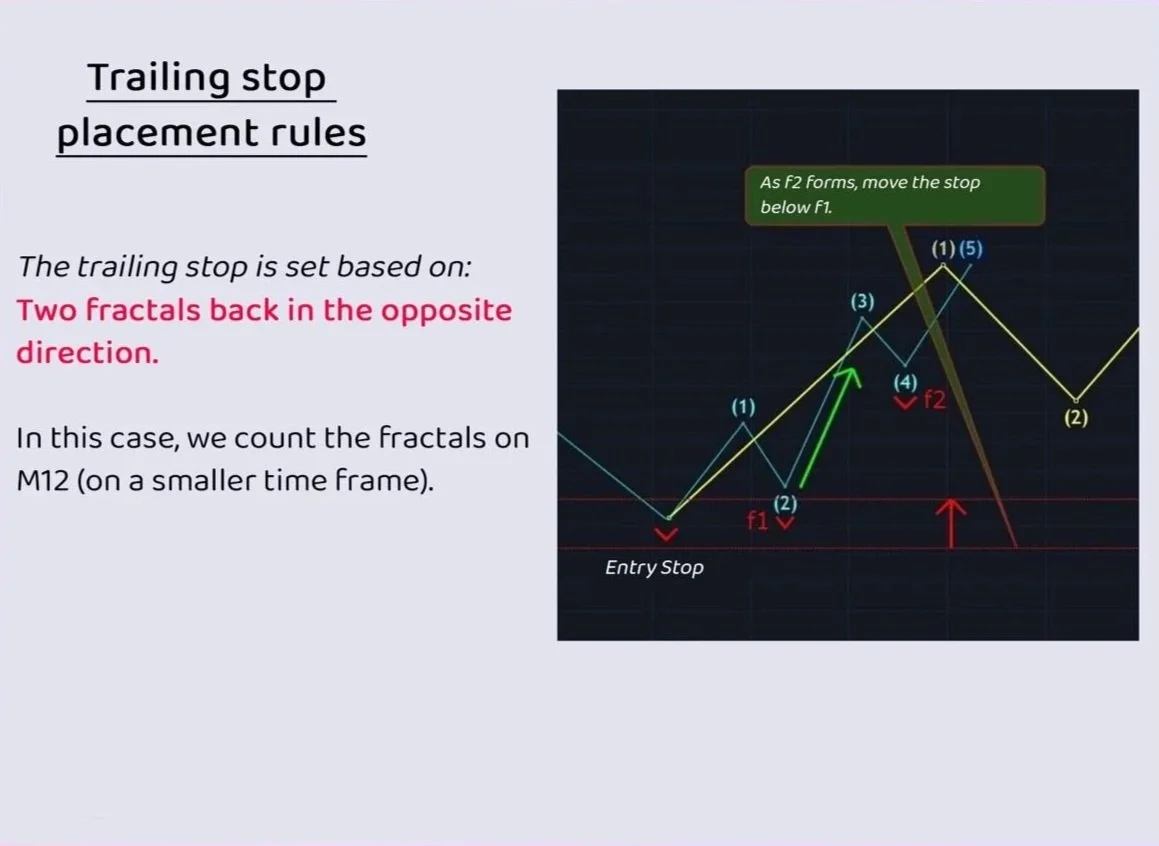 Trailing stop placement rules

The trailing stop is set based on: Two fractals back in the opposite direction.

In this case, we count the fractals on M12 (on a smaller time frame).

As f2 forms, move the stop below f1.

(1) (5)

(3)

(4)

f2

(1)

(2)

(2)

f1

Entry Stop